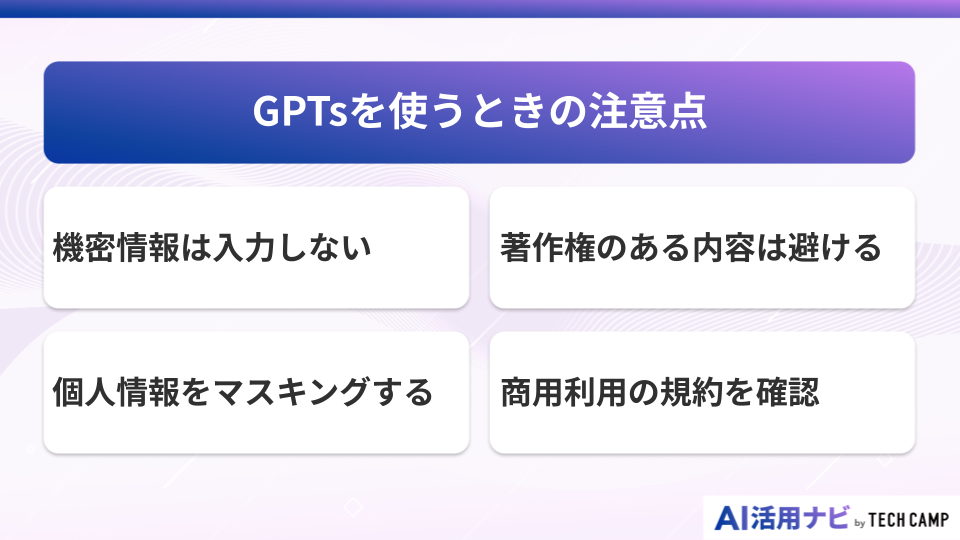 GPTsを使うときの注意点

機密情報は入力しない

著作権のある内容は避ける

個人情報をマスキングする

商用利用の規約を確認

AI活用ナビ by TECH CAMP